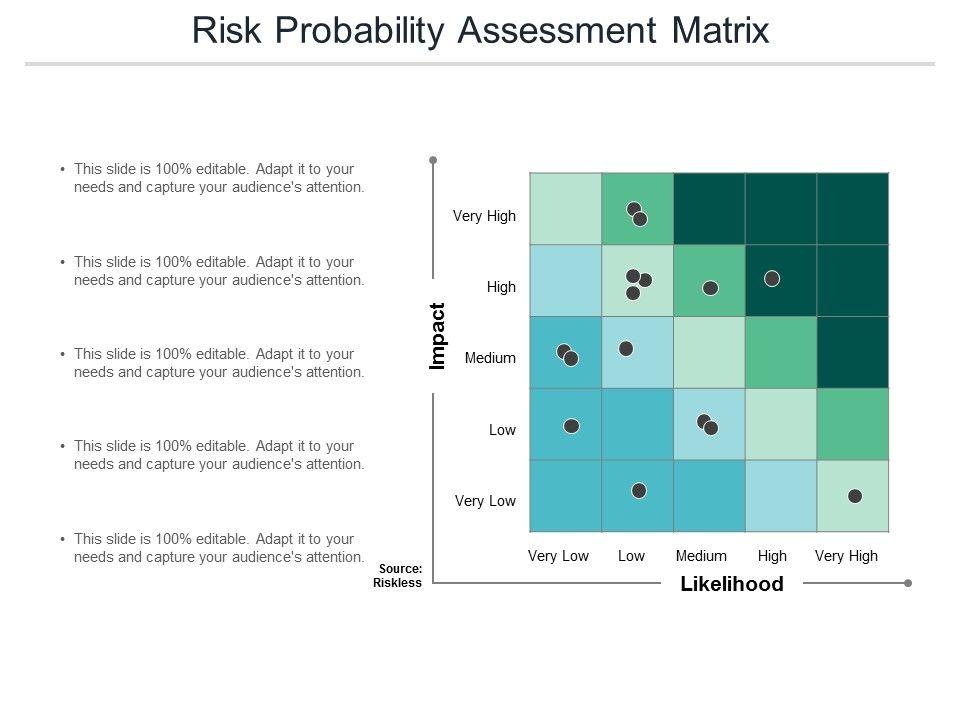 Risk Probability Assessment Matrix

• This slide is 100% editable. Adapt it to your needs and capture your audience's attention.

• This slide is 100% editable. Adapt it to your needs and capture your audience's attention.

• This slide is 100% editable. Adapt it to your needs and capture your audience's attention.

• This slide is 100% editable. Adapt it to your needs and capture your audience's attention.

• This slide is 100% editable. Adapt it to your needs and capture your audience's attention.

Impact

Very High

High

Medium

Low

Very Low

Very Low Low Medium High Very High

Source: Riskless

Likelihood